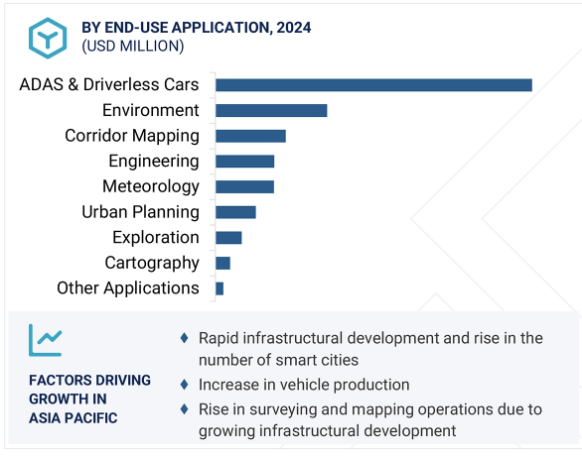 BY END-USE APPLICATION, 2024
(USD MILLION)

ADAS & Driverless Cars
Environment
Corridor Mapping
Engineering
Meteorology
Urban Planning
Exploration
Cartography
Other Applications

FACTORS DRIVING GROWTH IN ASIA PACIFIC

♦ Rapid infrastructural development and rise in the number of smart cities
♦ Increase in vehicle production
♦ Rise in surveying and mapping operations due to growing infrastructural development